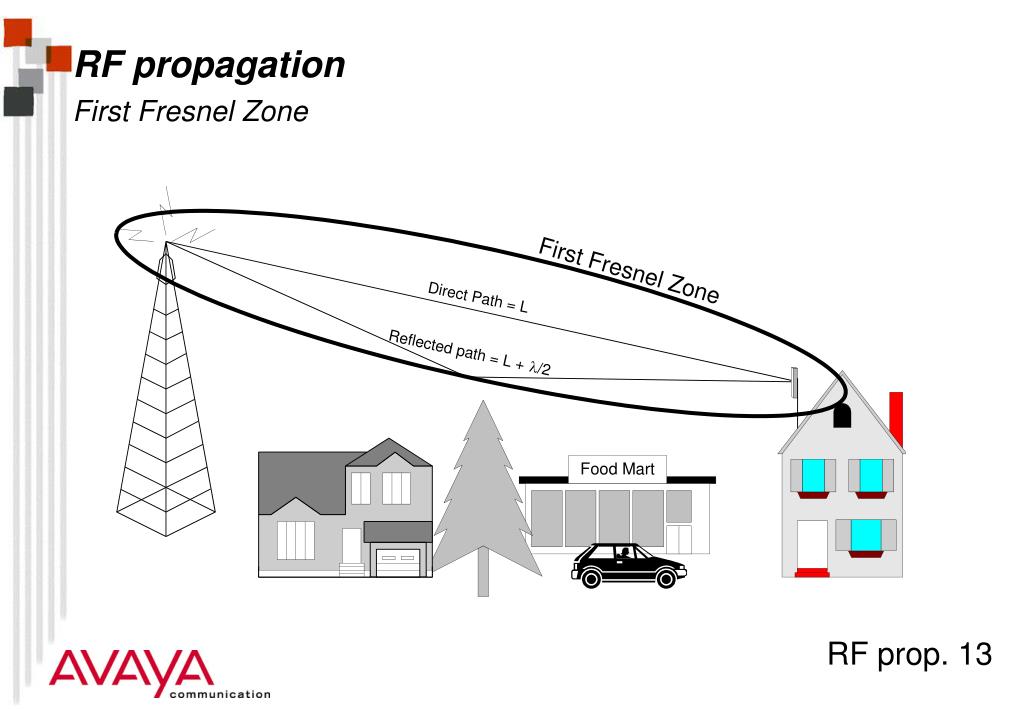 RF propagation

First Fresnel Zone

First Fresnel Zone

Direct Path = L

Reflected path = L + $\lambda/2$

Food Mart

RF prop. 13

AVAYA communication